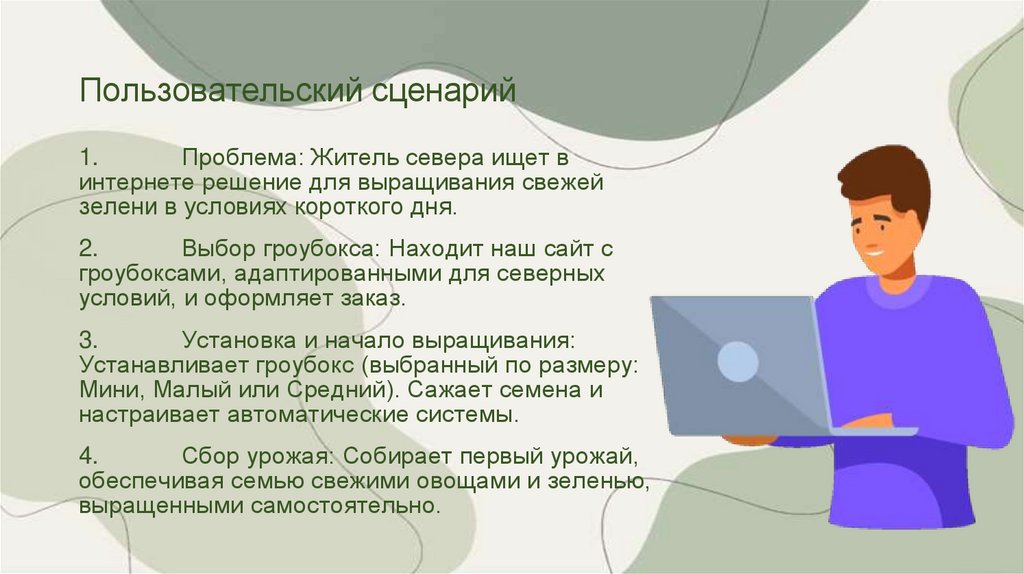 Пользовательский сценарий

1. Проблема: Житель севера ищет в интернете решение для выращивания свежей зелени в условиях короткого дня.

2. Выбор гроубокса: Находит наш сайт с гроубоксами, адаптированными для северных условий, и оформляет заказ.

3. Установка и начало выращивания: Устанавливает гроубокс (выбранный по размеру: Мини, Малый или Средний). Сажает семена и настраивает автоматические системы.

4. Сбор урожая: Собирает первый урожай, обеспечивая семью свежими овощами и зеленью, выращенными самостоятельно.